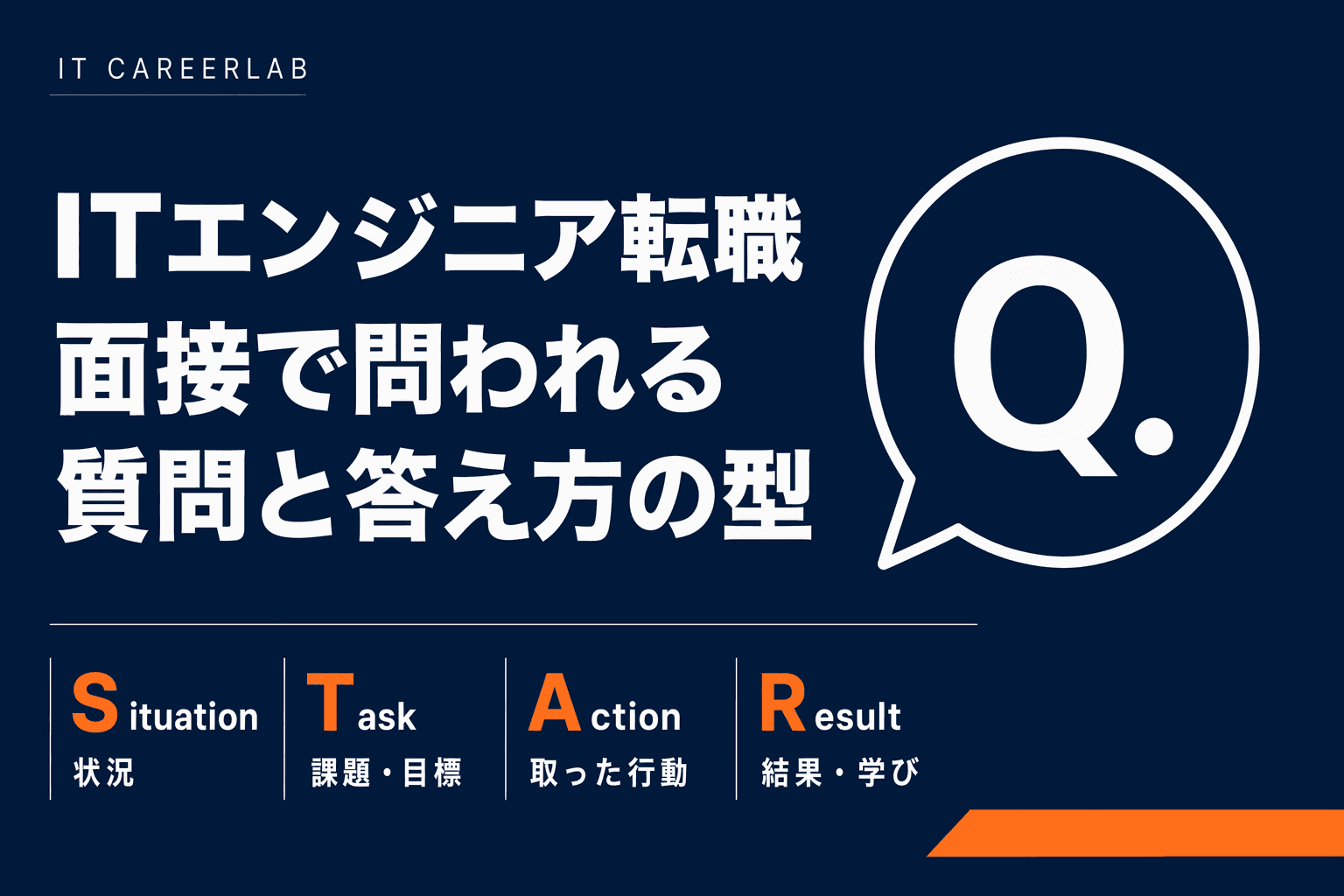 IT CAREERLAB

ITエンジニア転職
面接で問われる
質問と答え方の型

Q.

Situation
状況

Task
課題・目標

Action
取った行動

Result
結果・学び